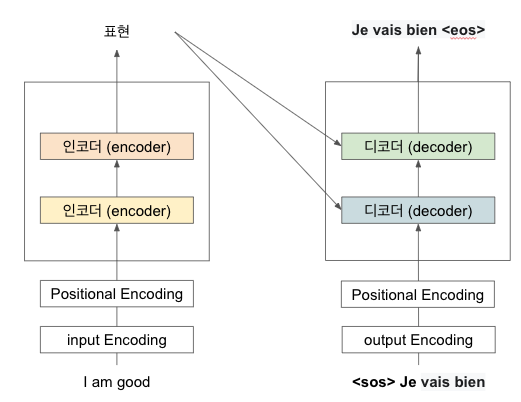 표현

인코더 (encoder)

인코더 (encoder)

Positional Encoding

input Encoding

I am good

Je vais bien <eos>

디코더 (decoder)

디코더 (decoder)

Positional Encoding

output Encoding

<sos> Je vais bien